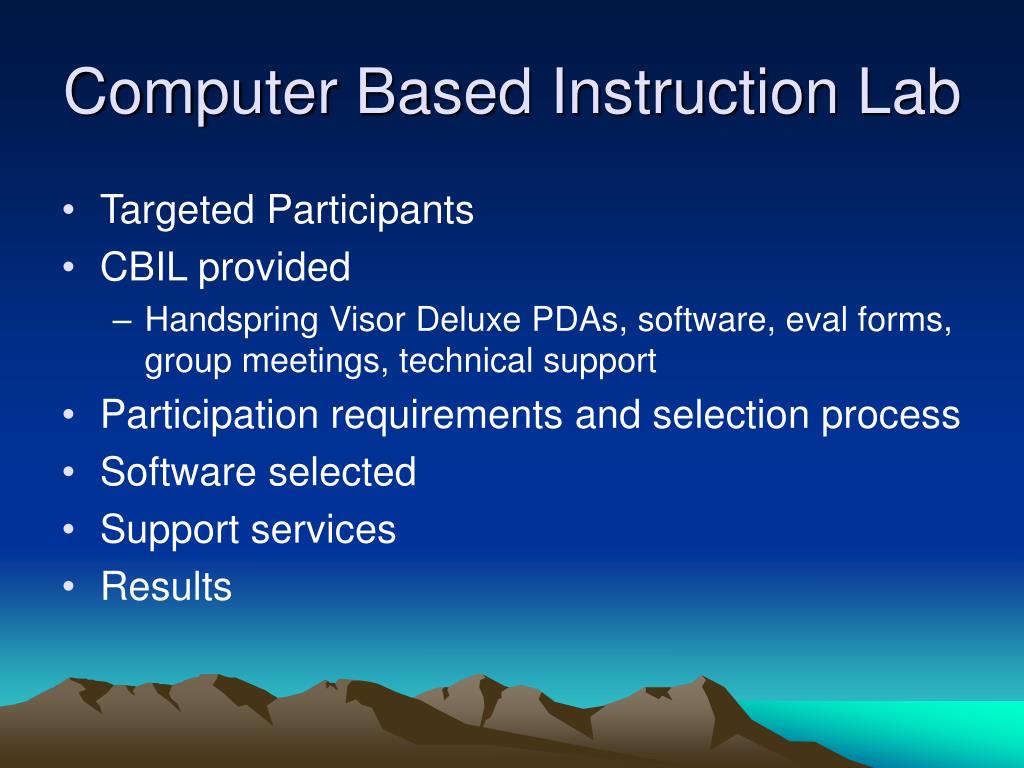 Computer Based Instruction Lab

• Targeted Participants
• CBIL provided
– Handspring Visor Deluxe PDAs, software, eval forms, group meetings, technical support
• Participation requirements and selection process
• Software selected
• Support services
• Results